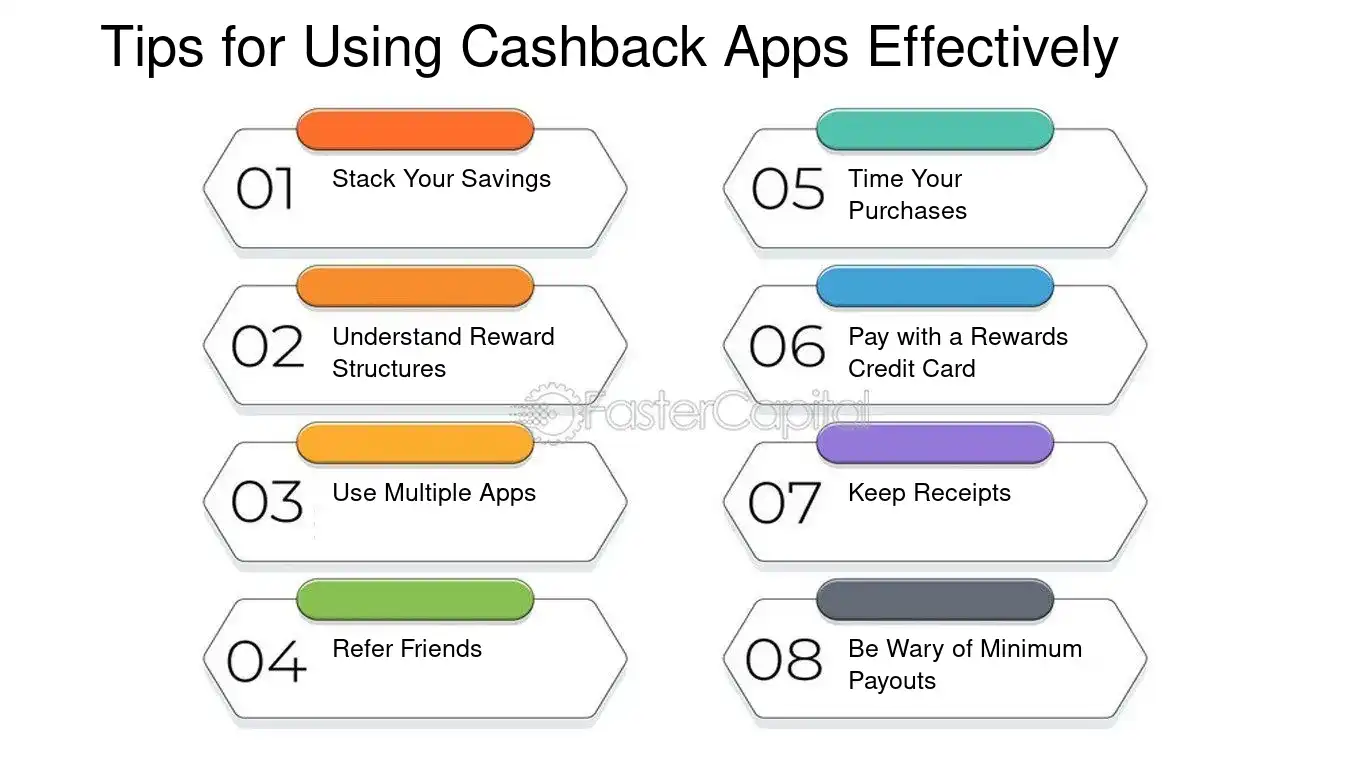 Tips for Using Cashback Apps Effectively

01 Stack Your Savings

02 Understand Reward Structures

03 Use Multiple Apps

04 Refer Friends

05 Time Your Purchases

06 Pay with a Rewards Credit Card

07 Keep Receipts

08 Be Wary of Minimum Payouts

FasterCapital